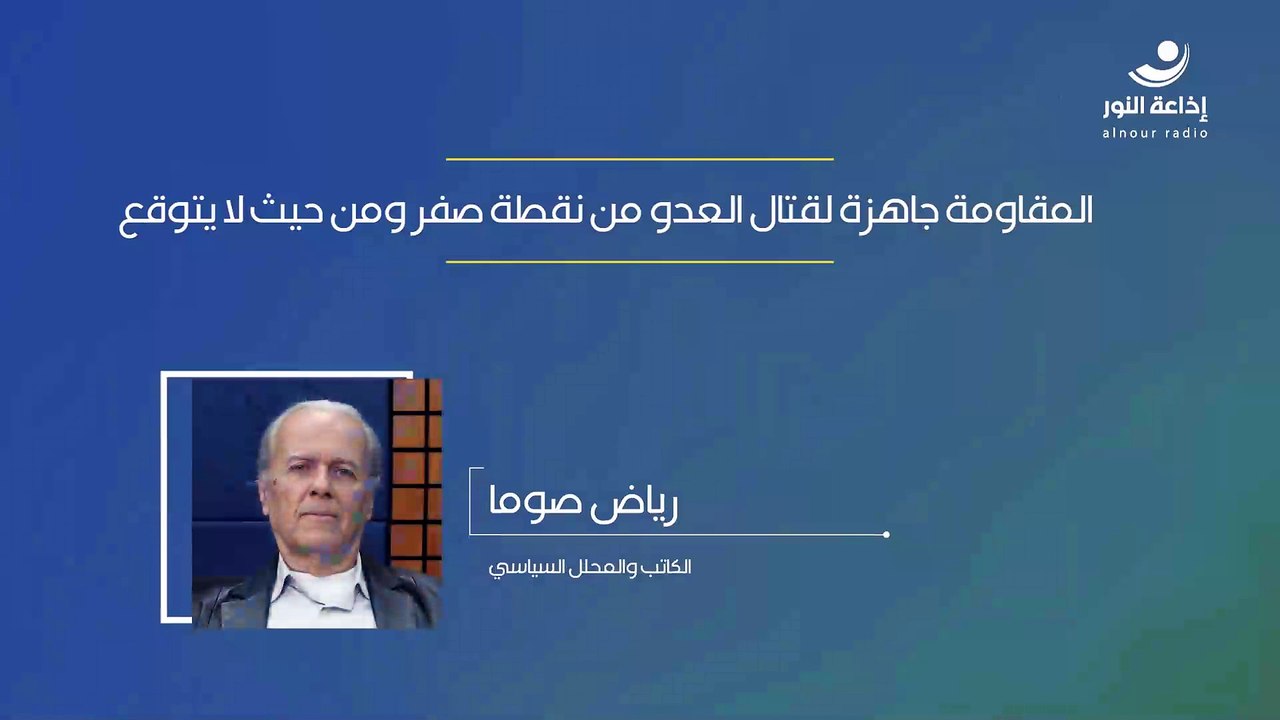 إذاعة النور
alnour radio

المقاومة جاهزة لقتال العدو من نقطة صفر ومن حيث لا يتوقع

رياض صوما

الكاتب والمحلل السياسي